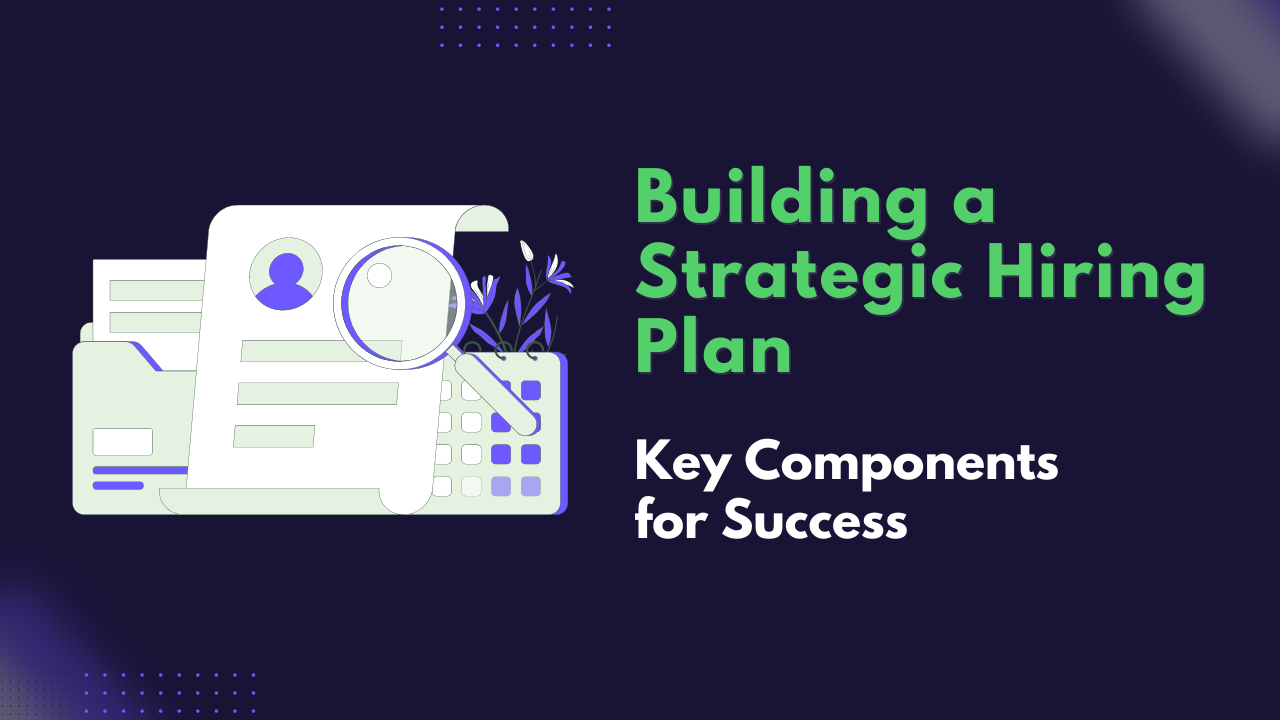 Building a Strategic Hiring Plan

Key Components for Success